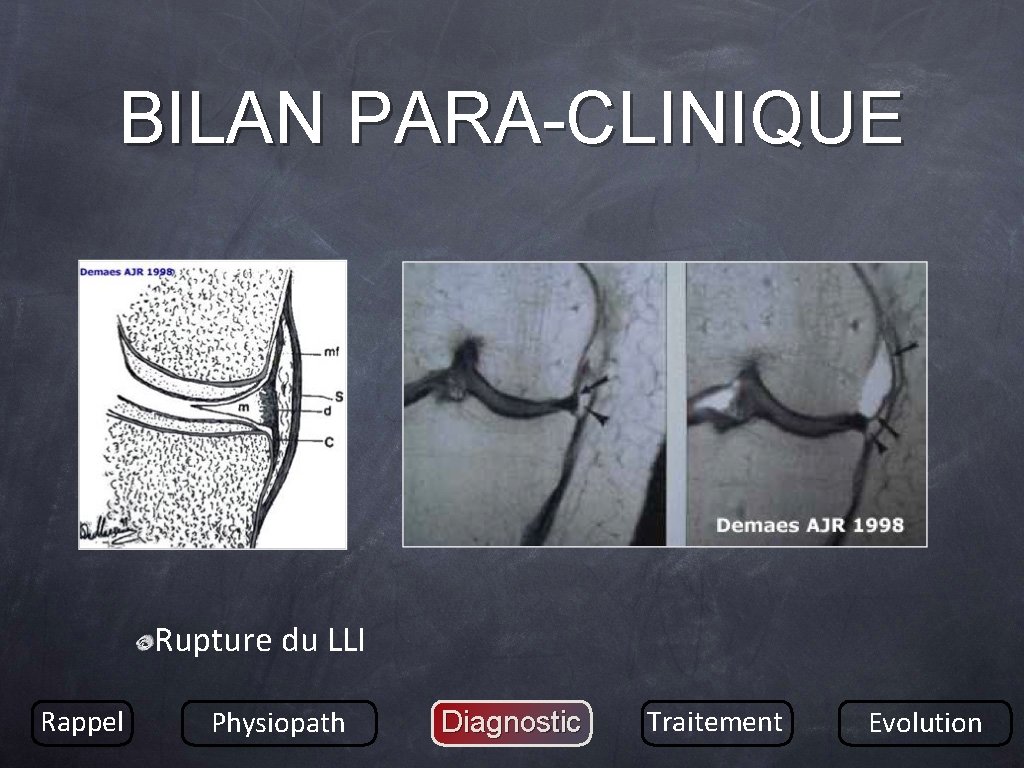 BILAN PARA-CLINIQUE

Demaes AJR 1998

mf
S
m
d
C

Demaes AJR 1998

Rupture du LLI

Rappel

Physiopath

Diagnostic

Traitement

Evolution